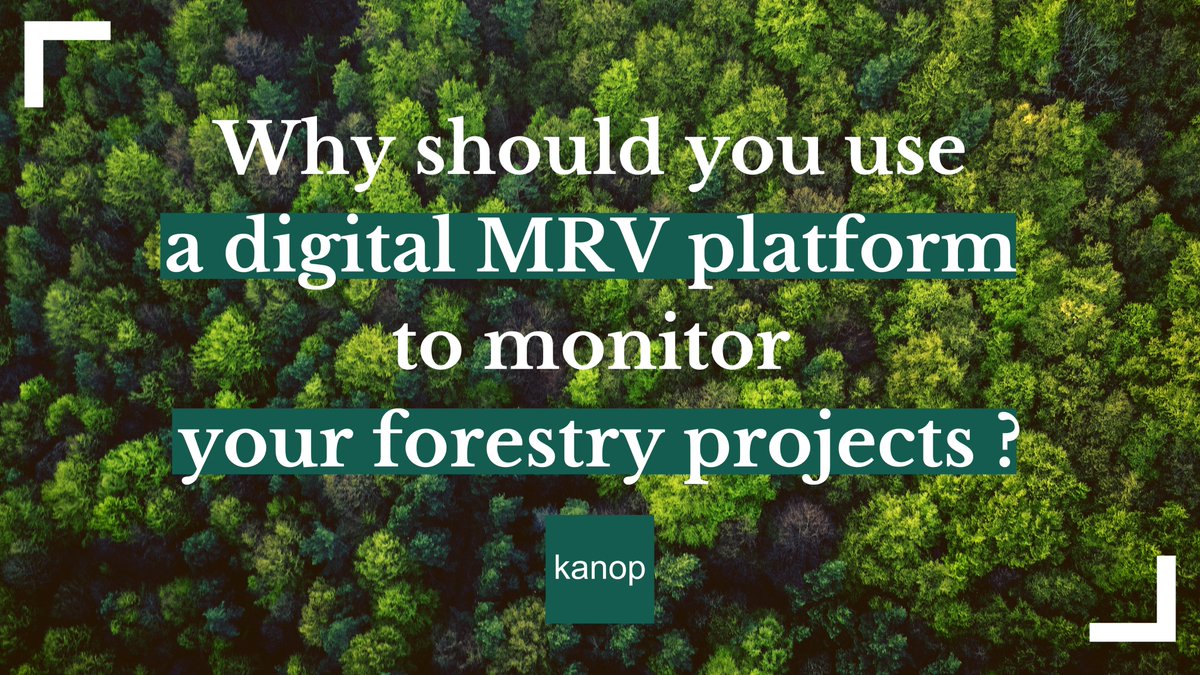 Why should you use a digital MRV platform to monitor your forestry projects ?

kanop